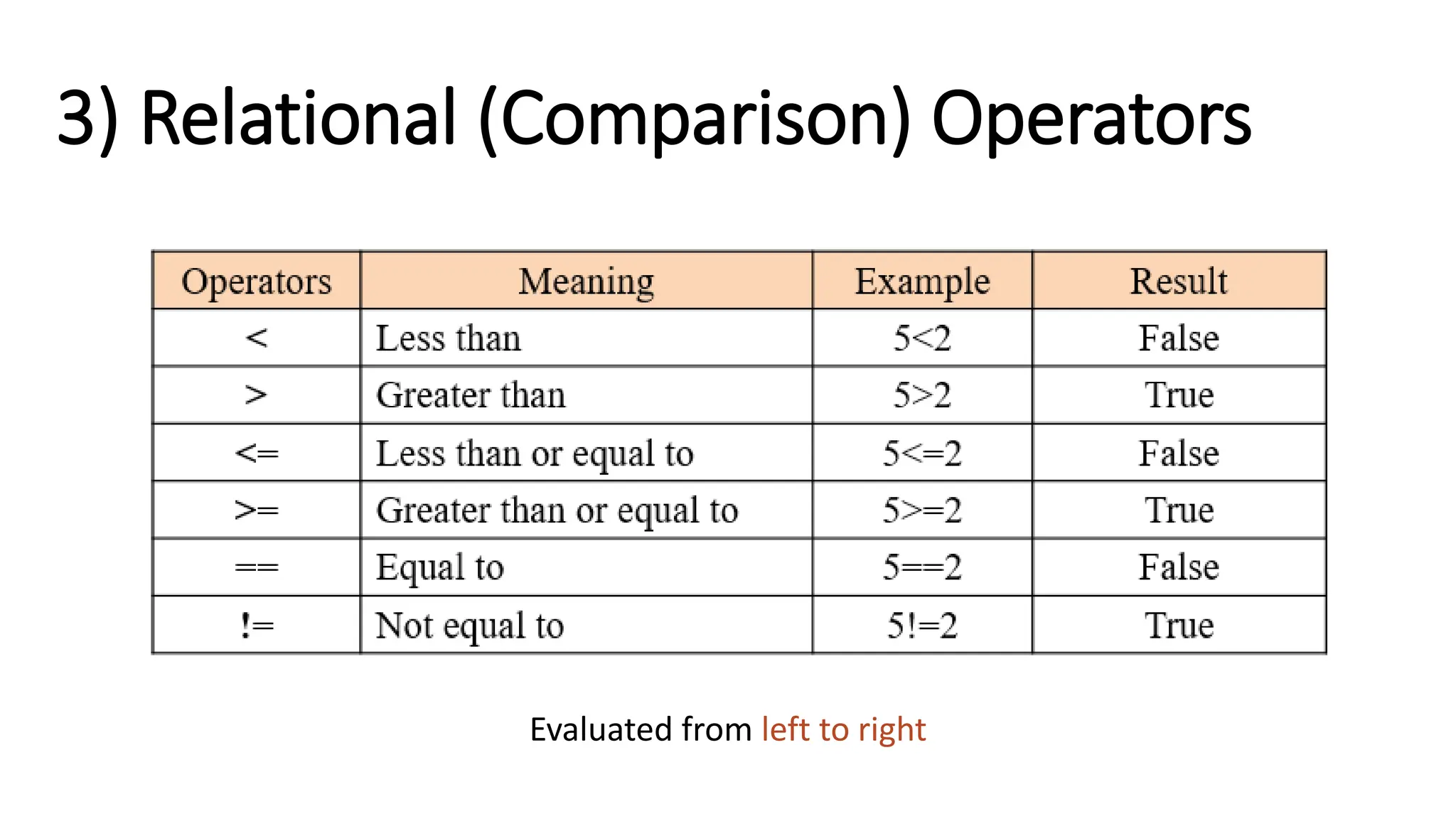 3) Relational (Comparison) Operators

| Operators | Meaning | Example | Result |
|---|---|---|---|
| < | Less than | 5<2 | False |
| > | Greater than | 5>2 | True |
| <= | Less than or equal to | 5<=2 | False |
| >= | Greater than or equal to | 5>=2 | True |
| == | Equal to | 5==2 | False |
| != | Not equal to | 5!=2 | True |

Evaluated from left to right